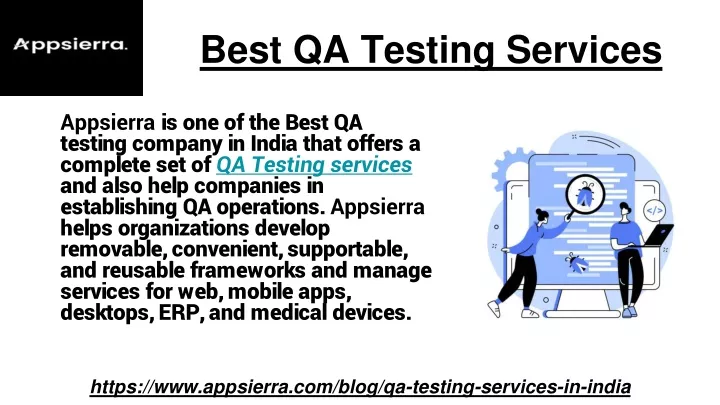 Appsierra.

Best QA Testing Services

Appsierra is one of the Best QA testing company in India that offers a complete set of QA Testing services and also help companies in establishing QA operations. Appsierra helps organizations develop removable, convenient, supportable, and reusable frameworks and manage services for web, mobile apps, desktops, ERP, and medical devices.

</>

https://www.appsierra.com/blog/qa-testing-services-in-india